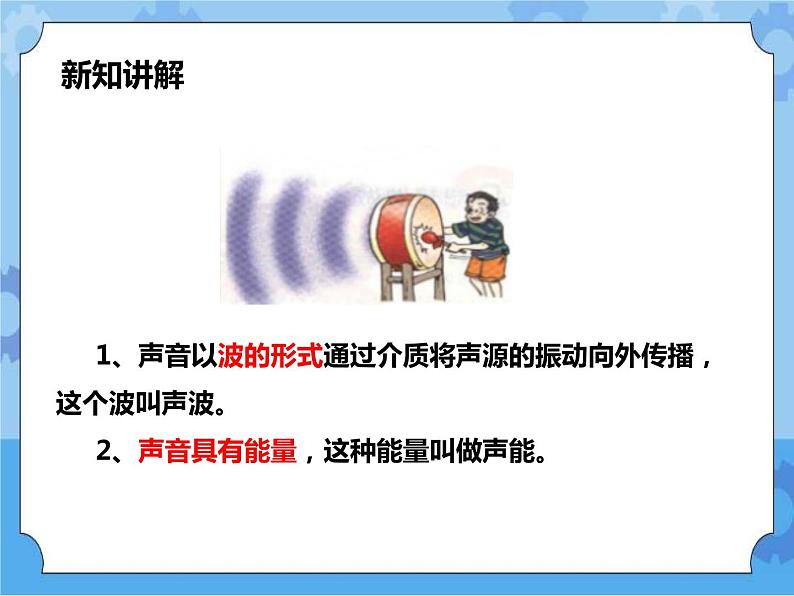 新知讲解

1、声音以波的形式通过介质将声源的振动向外传播，这个波叫声波。

2、声音具有能量，这种能量叫做声能。